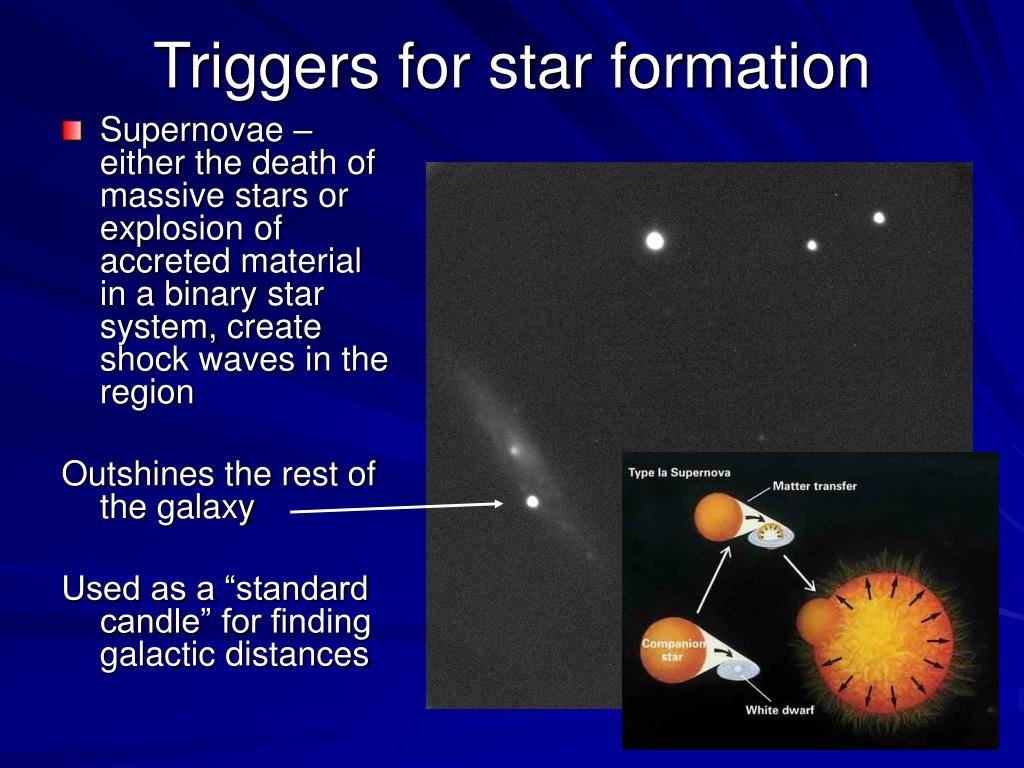 Triggers for star formation

Supernovae – either the death of massive stars or explosion of accreted material in a binary star system, create shock waves in the region

Outshines the rest of the galaxy

Used as a “standard candle” for finding galactic distances

Type Ia Supernova

Matter transfer

Companion star

White dwarf